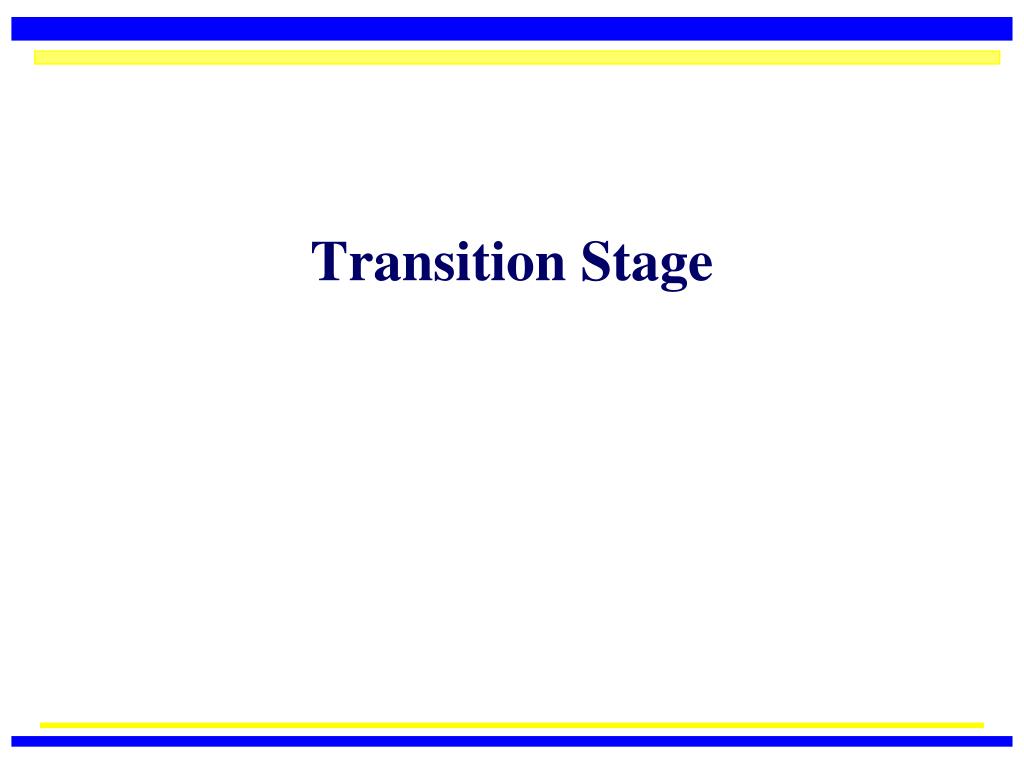 Transition Stage